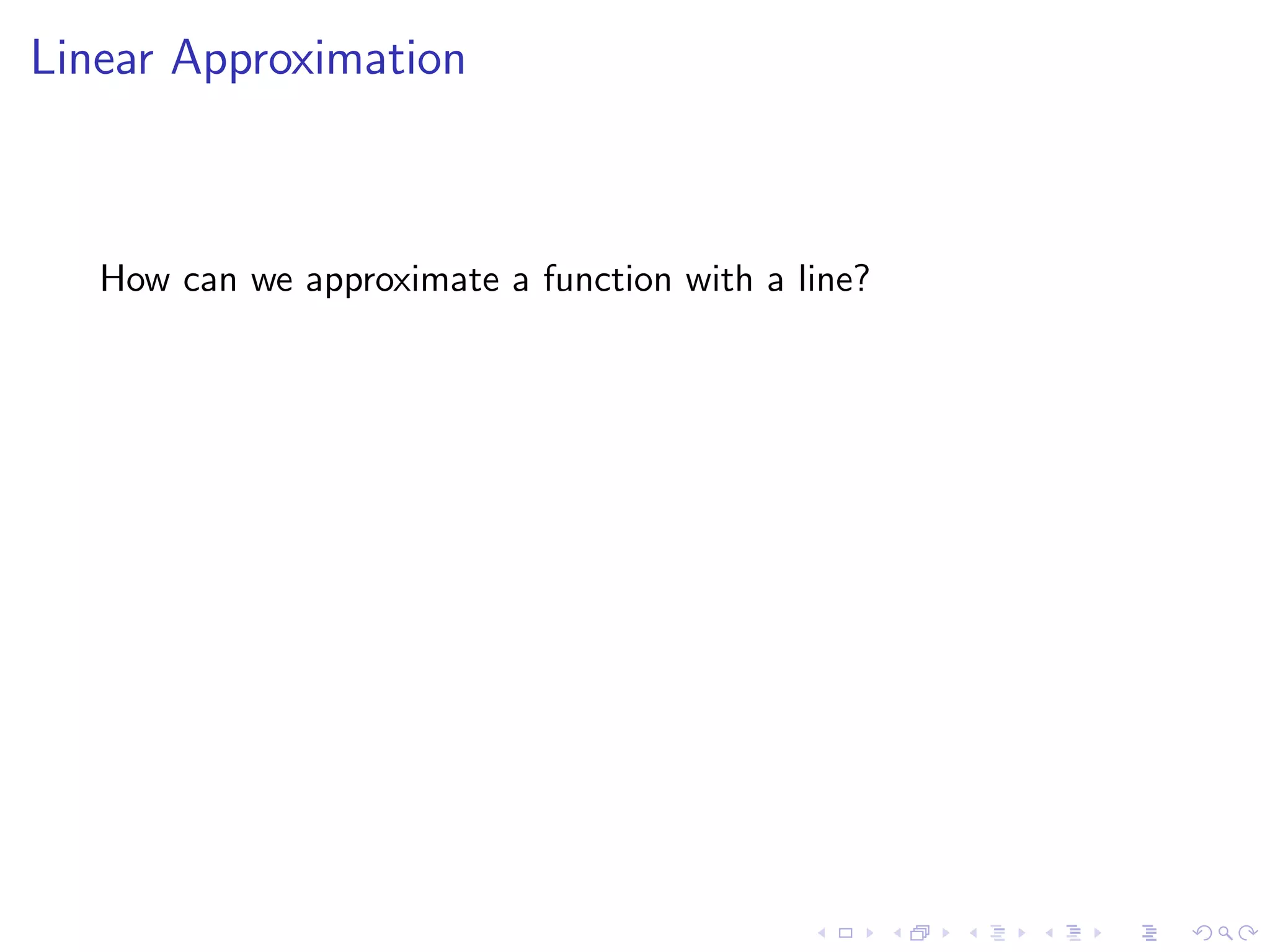 Linear Approximation

How can we approximate a function with a line?